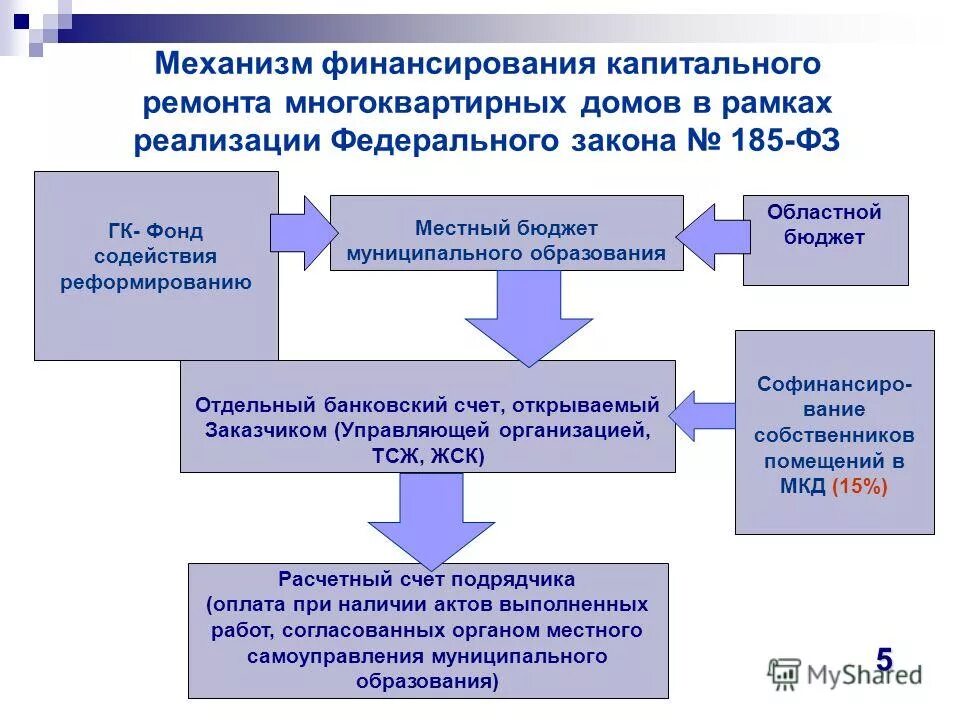 Механизм финансирования капитального ремонта многоквартирных домов в рамках реализации Федерального закона № 185-ФЗ

ГК- Фонд содействия реформированию

Местный бюджет муниципального образования

Областной бюджет

Отдельный банковский счет, открываемый Заказчиком (Управляющей организацией, ТСЖ, ЖСК)

Софинансирование собственников помещений в МКД (15%)

Расчетный счет подрядчика (оплата при наличии актов выполненных работ, согласованных органом местного самоуправления муниципального образования)

5

MyShared